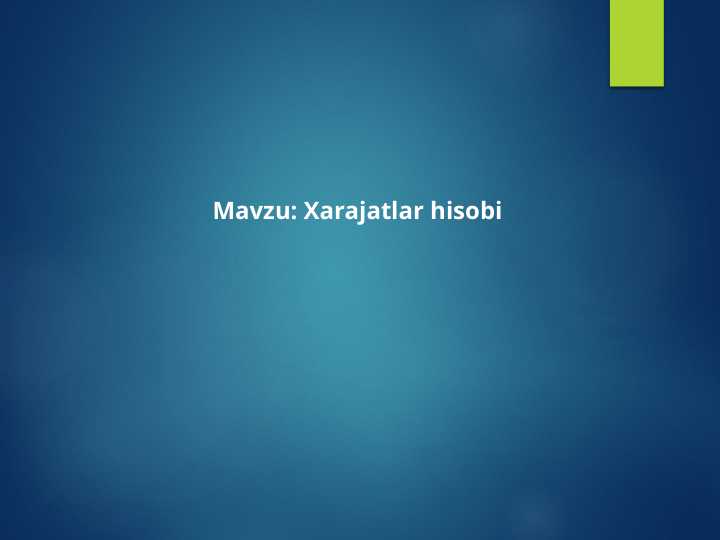 Mavzu: Xarajatlar hisobi